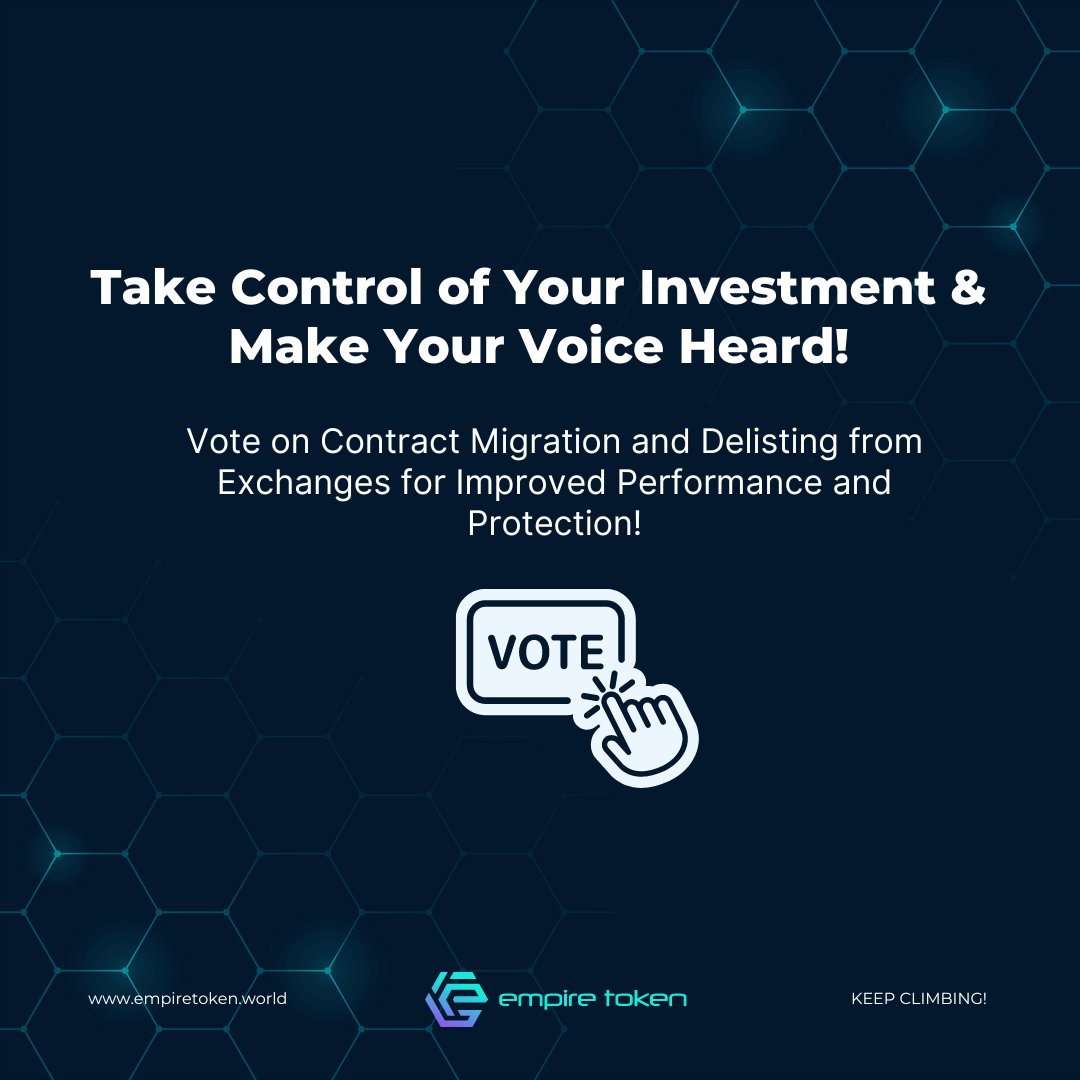 Take Control of Your Investment & Make Your Voice Heard!

Vote on Contract Migration and Delisting from Exchanges for Improved Performance and Protection!

VOTE

www.empiretoken.world

empire token

KEEP CLIMBING!